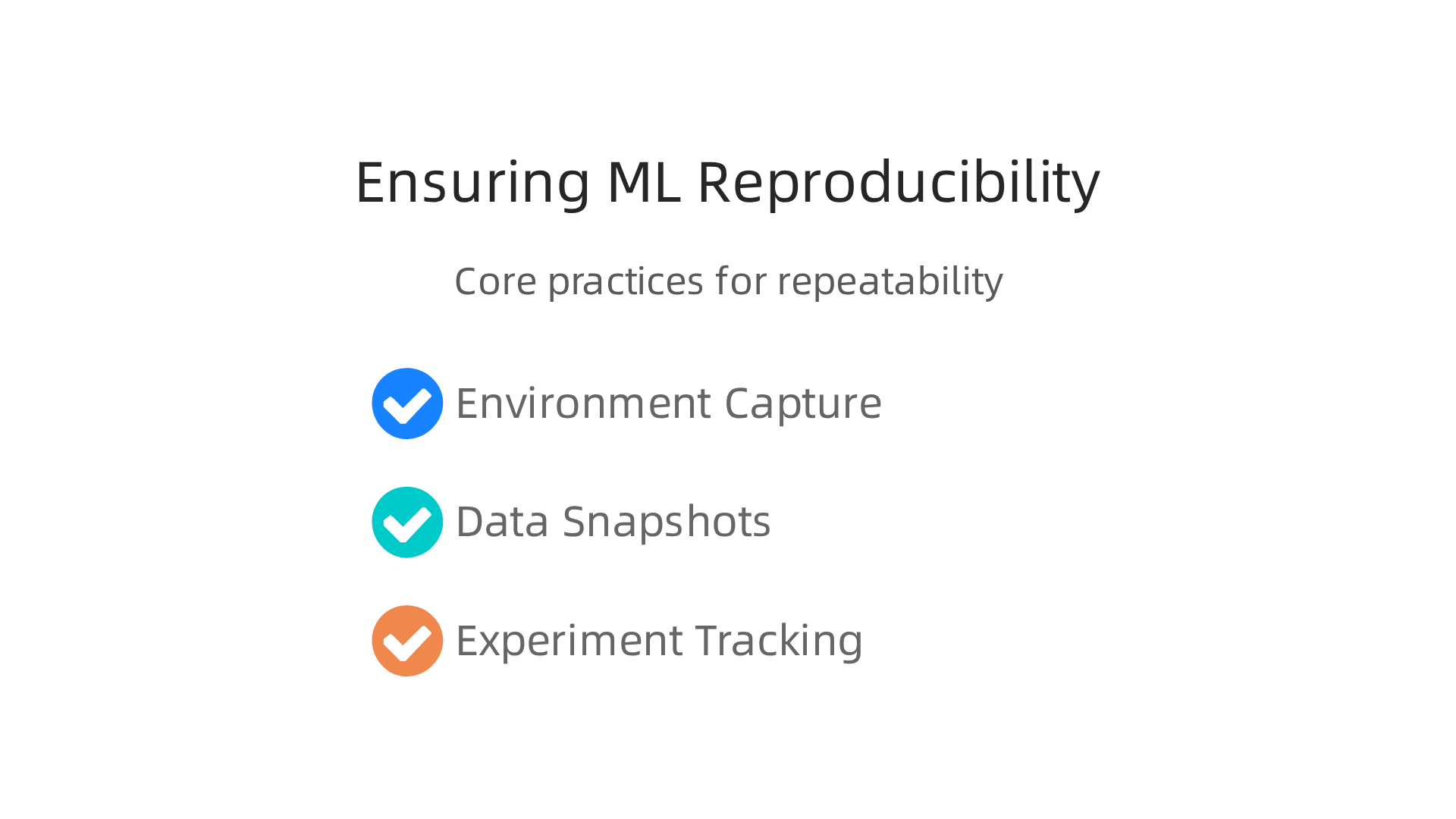 Ensuring ML Reproducibility

Core practices for repeatability

Environment Capture

Data Snapshots

Experiment Tracking